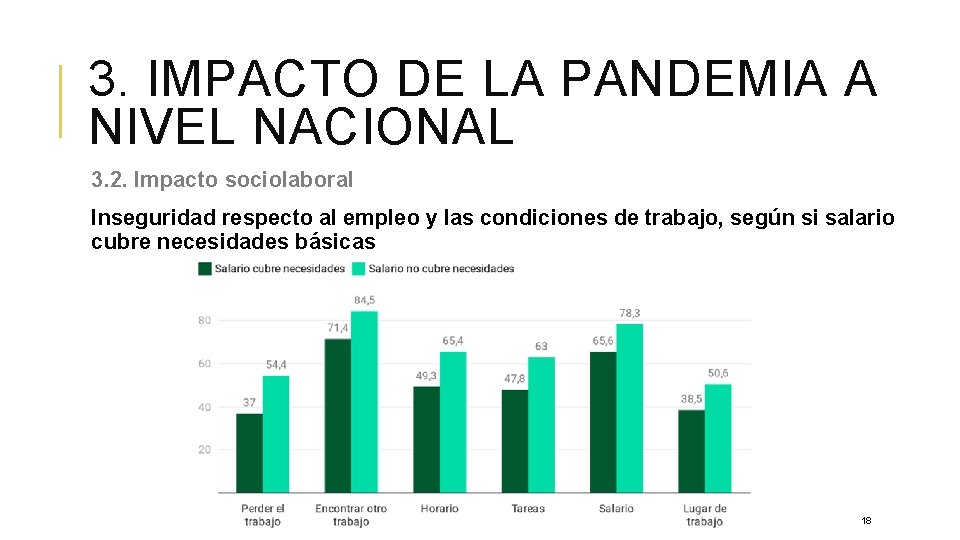 3. IMPACTO DE LA PANDEMIA A NIVEL NACIONAL

3.2. Impacto sociolaboral

Inseguridad respecto al empleo y las condiciones de trabajo, según si salario cubre necesidades básicas

Salario cubre necesidades
Salario no cubre necesidades

80
60
40
20

37
54,4
71,4
84,5
49,3
65,4
47,8
63
65,6
78,3
38,5
50,6

Perder el trabajo
Encontrar otro trabajo
Horario
Tareas
Salario
Lugar de trabajo

18